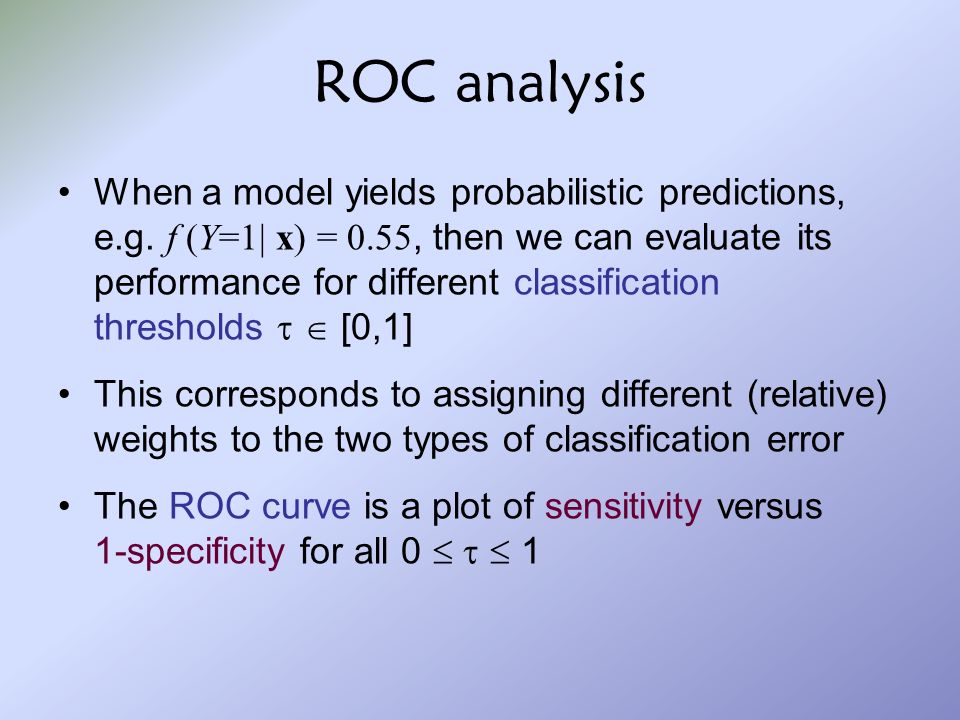 ROC analysis

• When a model yields probabilistic predictions, e.g. $f(Y=1|\mathbf{x}) = 0.55$, then we can evaluate its performance for different classification thresholds $\tau \in [0,1]$

• This corresponds to assigning different (relative) weights to the two types of classification error

• The ROC curve is a plot of sensitivity versus 1-specificity for all $0 \leq \tau \leq 1$